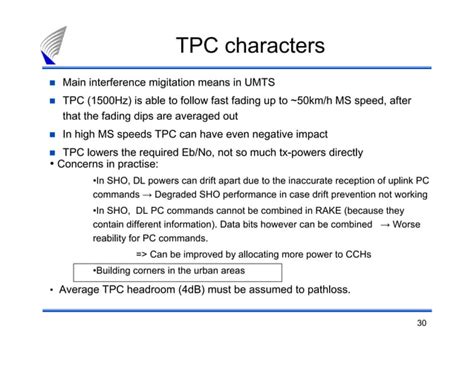 TPC characters

■ Main interference migitation means in UMTS

■ TPC (1500Hz) is able to follow fast fading up to ~50km/h MS speed, after that the fading dips are averaged out

■ In high MS speeds TPC can have even negative impact

■ TPC lowers the required Eb/No, not so much tx-powers directly

• Concerns in practise:

•In SHO, DL powers can drift apart due to the inaccurate reception of uplink PC commands → Degraded SHO performance in case drift prevention not working

•In SHO, DL PC commands cannot be combined in RAKE (because they contain different information). Data bits however can be combined → Worse reability for PC commands.

=> Can be improved by allocating more power to CCHs

•Building corners in the urban areas

• Average TPC headroom (4dB) must be assumed to pathloss.

30